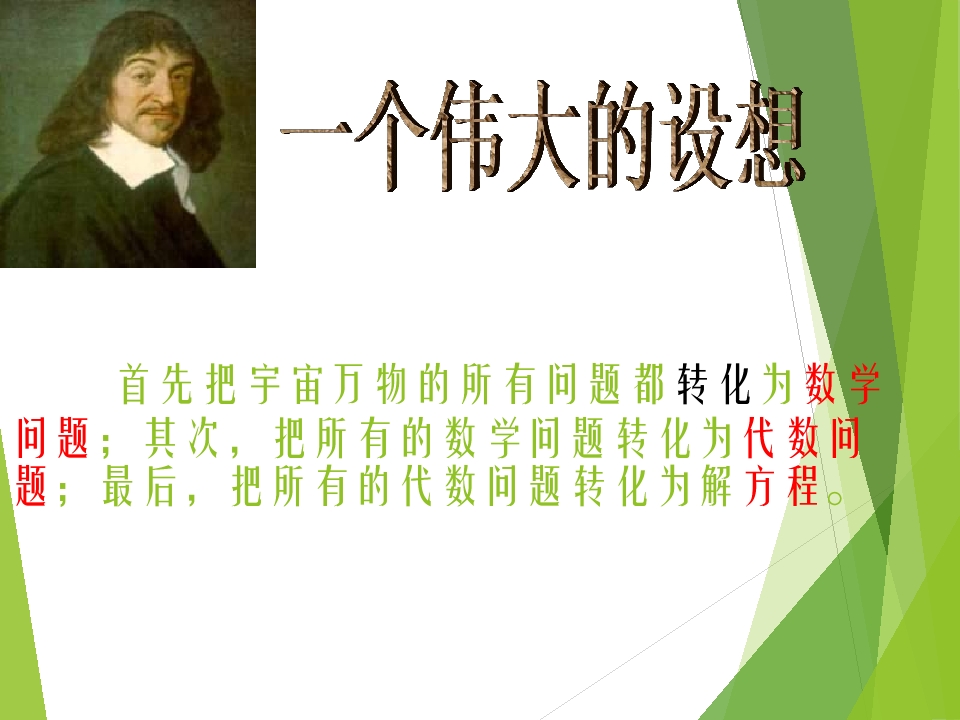 一个伟大的设想

首先把宇宙万物的所有问题都转化为数学问题；其次，把所有的数学问题转化为代数问题；最后，把所有的代数问题转化为解方程。